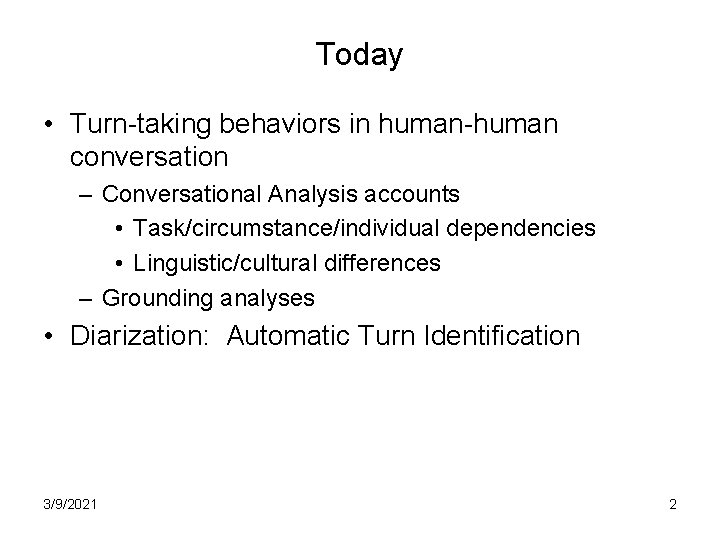 Today

• Turn-taking behaviors in human-human conversation
  – Conversational Analysis accounts
    • Task/circumstance/individual dependencies
    • Linguistic/cultural differences
  – Grounding analyses
• Diarization: Automatic Turn Identification

3/9/2021

2